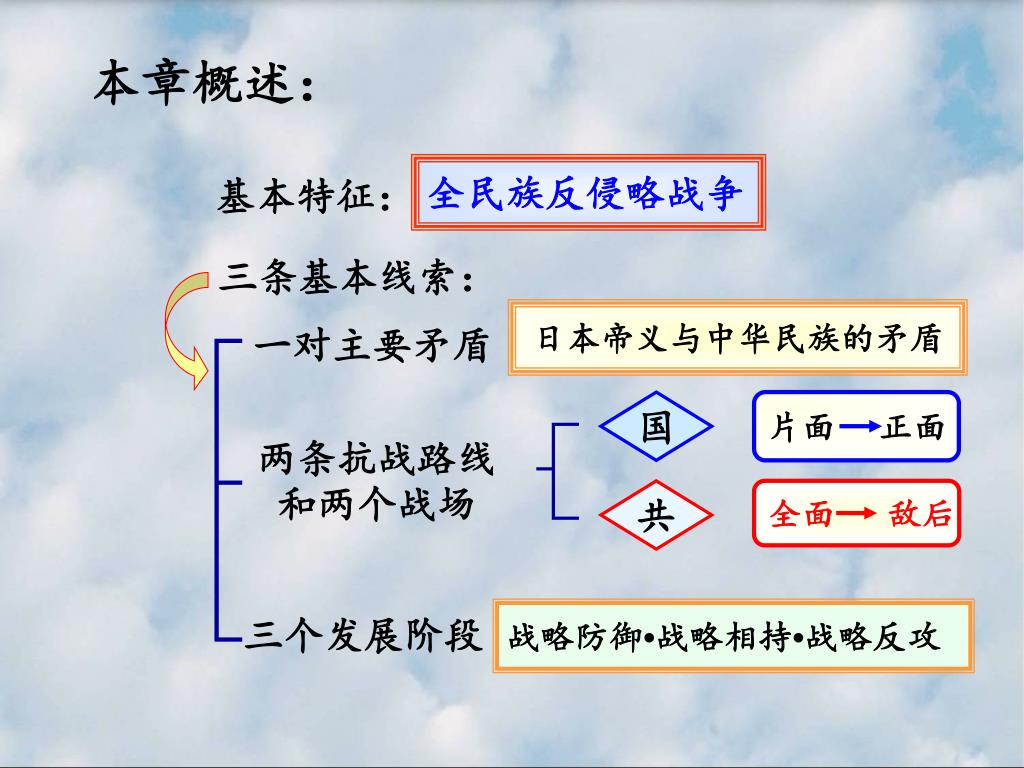 本章概述：

基本特征：全民族反侵略战争

三条基本线索：

一对主要矛盾　日本帝义与中华民族的矛盾

两条抗战路线和两个战场

国　片面→正面

共　全面→ 敌后

三个发展阶段　战略防御•战略相持•战略反攻